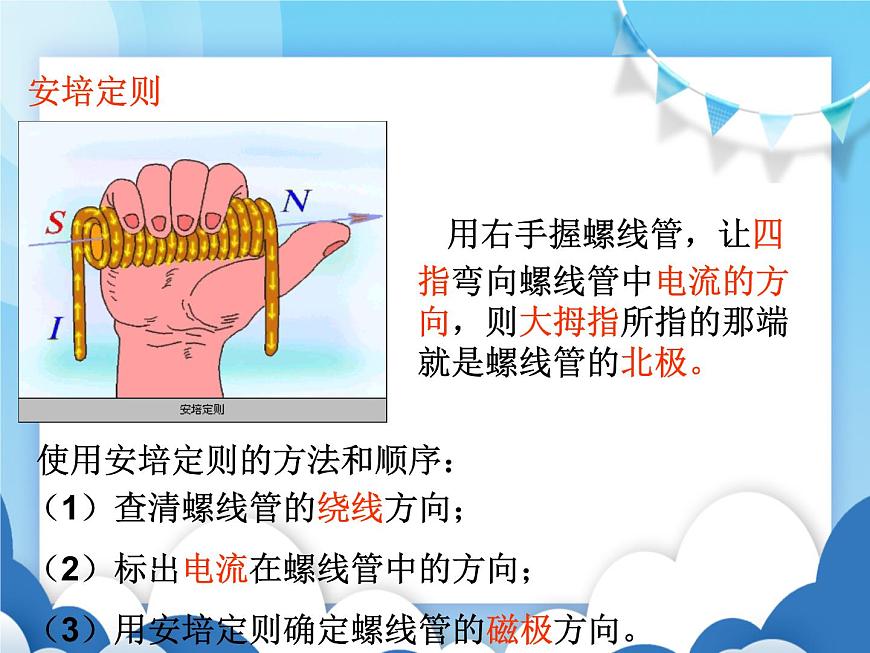 安培定则

S N

I

安培定则

用右手握螺线管，让四指弯向螺线管中电流的方向，则大拇指所指的那端就是螺线管的北极。

使用安培定则的方法和顺序：

（1）查清螺线管的绕线方向；

（2）标出电流在螺线管中的方向；

（3）用安培定则确定螺线管的磁极方向。